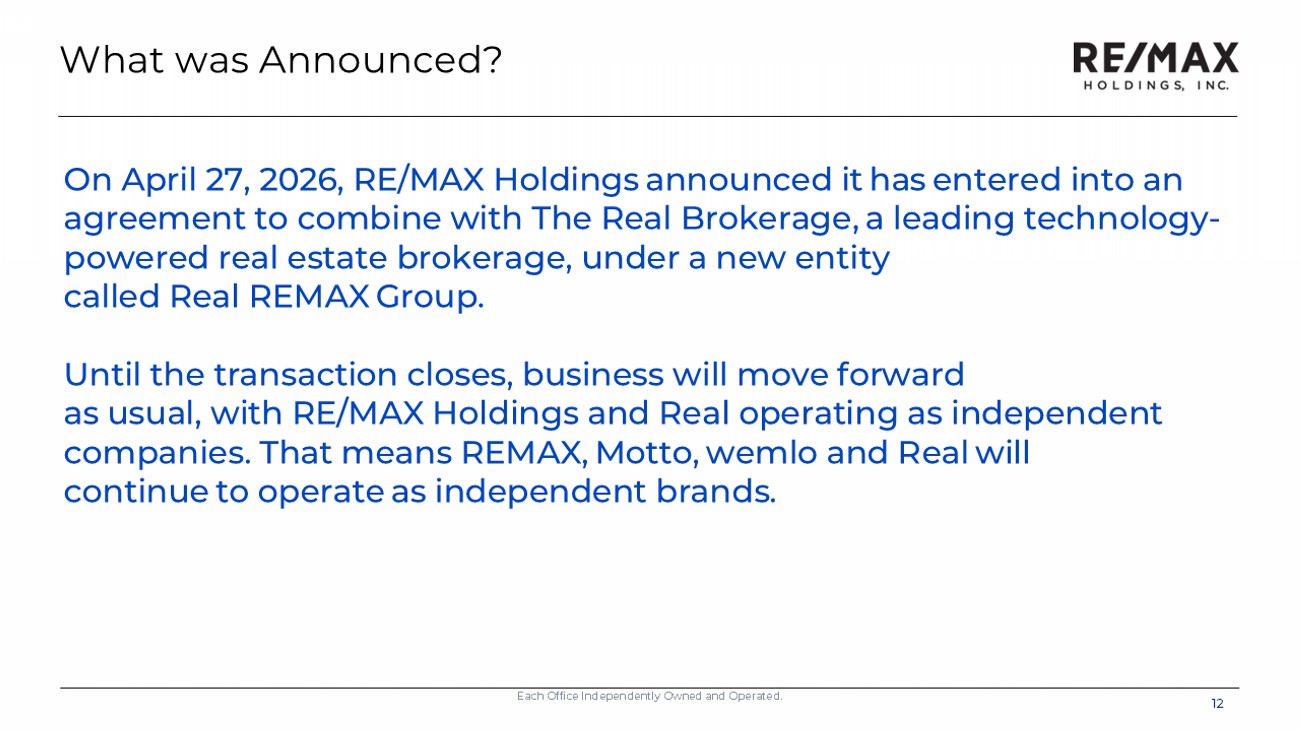 What was Announced?

RE/MAX
HOLDINGS, INC.

On April 27, 2026, RE/MAX Holdings announced it has entered into an agreement to combine with The Real Brokerage, a leading technology-powered real estate brokerage, under a new entity called Real REMAX Group.

Until the transaction closes, business will move forward as usual, with RE/MAX Holdings and Real operating as independent companies. That means REMAX, Motto, wemlo and Real will continue to operate as independent brands.

Each Office Independently Owned and Operated.

12